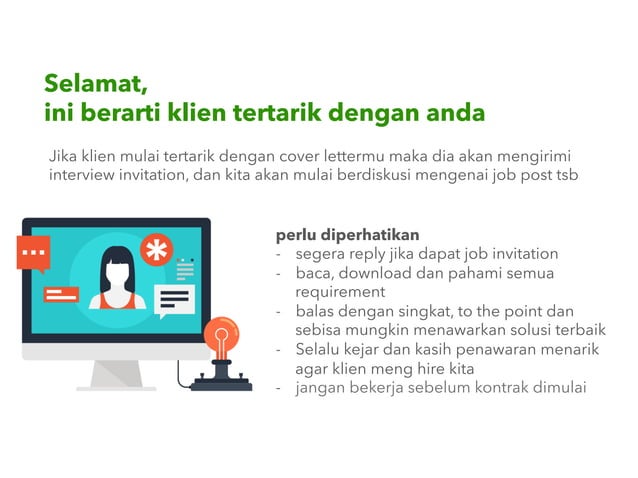 Selamat,
ini berarti klien tertarik dengan anda

Jika klien mulai tertarik dengan cover lettermu maka dia akan mengirimi interview invitation, dan kita akan mulai berdiskusi mengenai job post tsb

perlu diperhatikan
- segera reply jika dapat job invitation
- baca, download dan pahami semua requirement
- balas dengan singkat, to the point dan sebisa mungkin menawarkan solusi terbaik
- Selalu kejar dan kasih penawaran menarik agar klien meng hire kita
- jangan bekerja sebelum kontrak dimulai